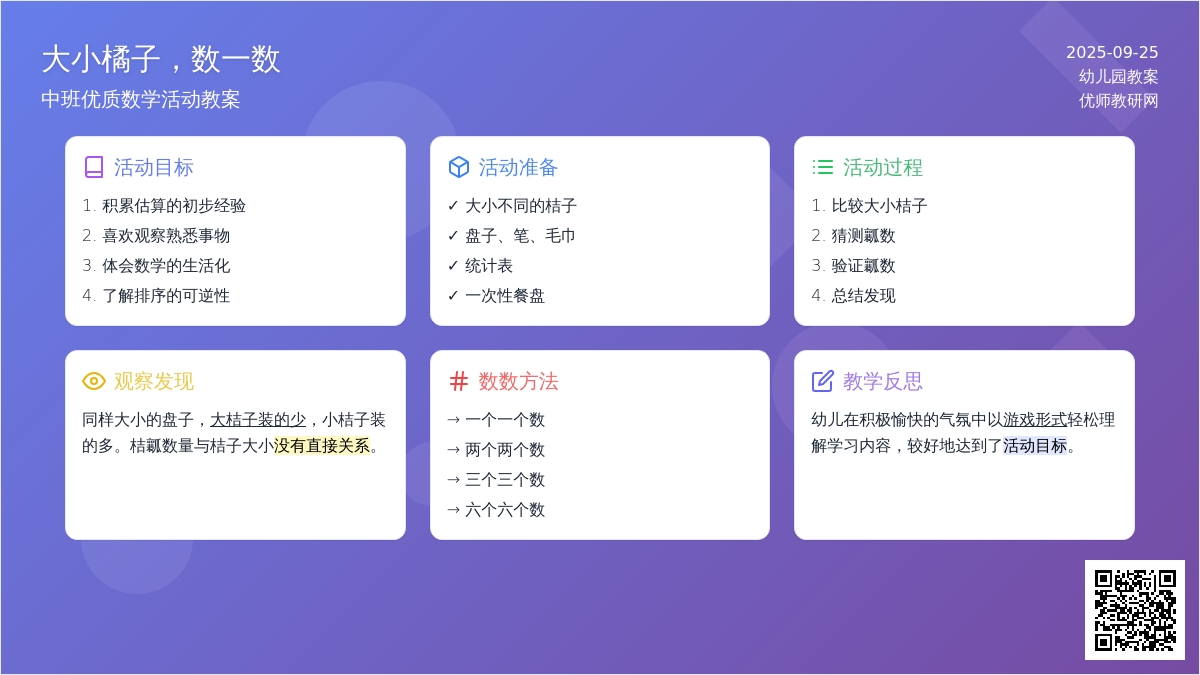 大小橘子，数一数
中班优质数学活动教案

2025-09-25
幼儿园教案
优师教研网

活动目标
1. 积累估算的初步经验
2. 喜欢观察熟悉事物
3. 体会数学的生活化
4. 了解排序的可逆性

活动准备
✓ 大小不同的桔子
✓ 盘子、笔、毛巾
✓ 统计表
✓ 一次性餐盘

活动过程
1. 比较大小桔子
2. 猜测瓤数
3. 验证瓤数
4. 总结发现

观察发现
同样大小的盘子，大桔子装的少，小桔子装的多。桔瓤数量与桔子大小没有直接关系。

数数方法
→ 一个一个数
→ 两个两个数
→ 三个三个数
→ 六个六个数

教学反思
幼儿在积极愉快的气氛中以游戏形式轻松理解学习内容，较好地达到了活动目标。